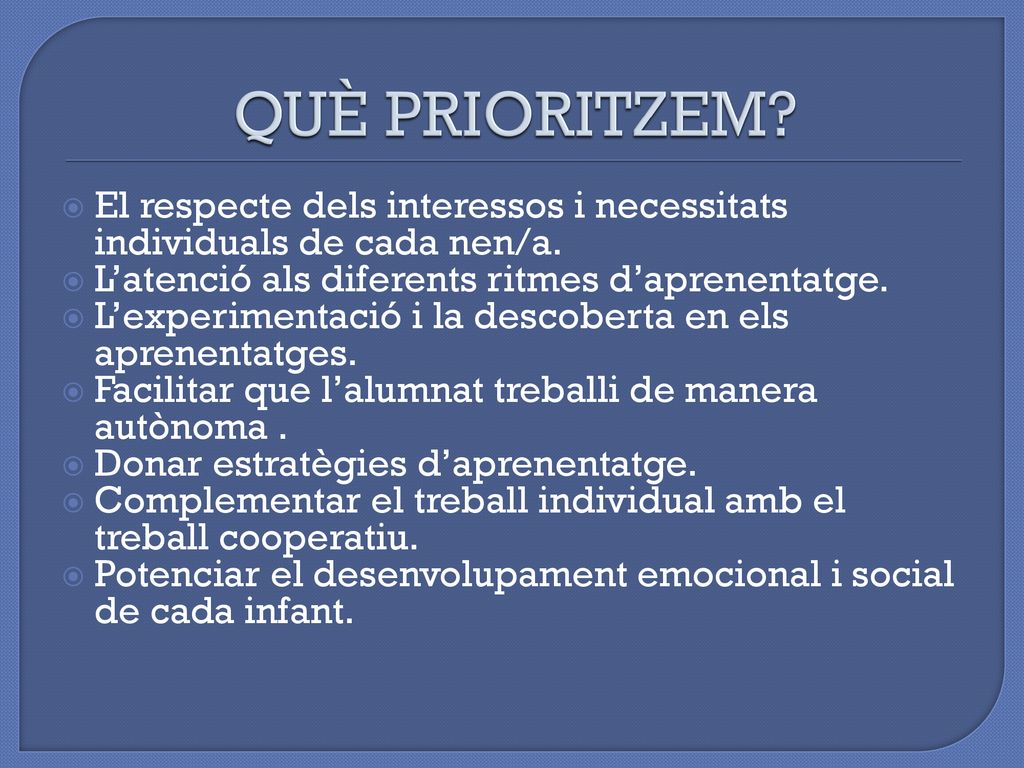 QUÈ PRIORITZEM?

El respecte dels interessos i necessitats individuals de cada nen/a.
L’atenció als diferents ritmes d’aprenentatge.
L’experimentació i la descoberta en els aprenentatges.
Facilitar que l’alumnat treballi de manera autònoma .
Donar estratègies d’aprenentatge.
Complementar el treball individual amb el treball cooperatiu.
Potenciar el desenvolupament emocional i social de cada infant.